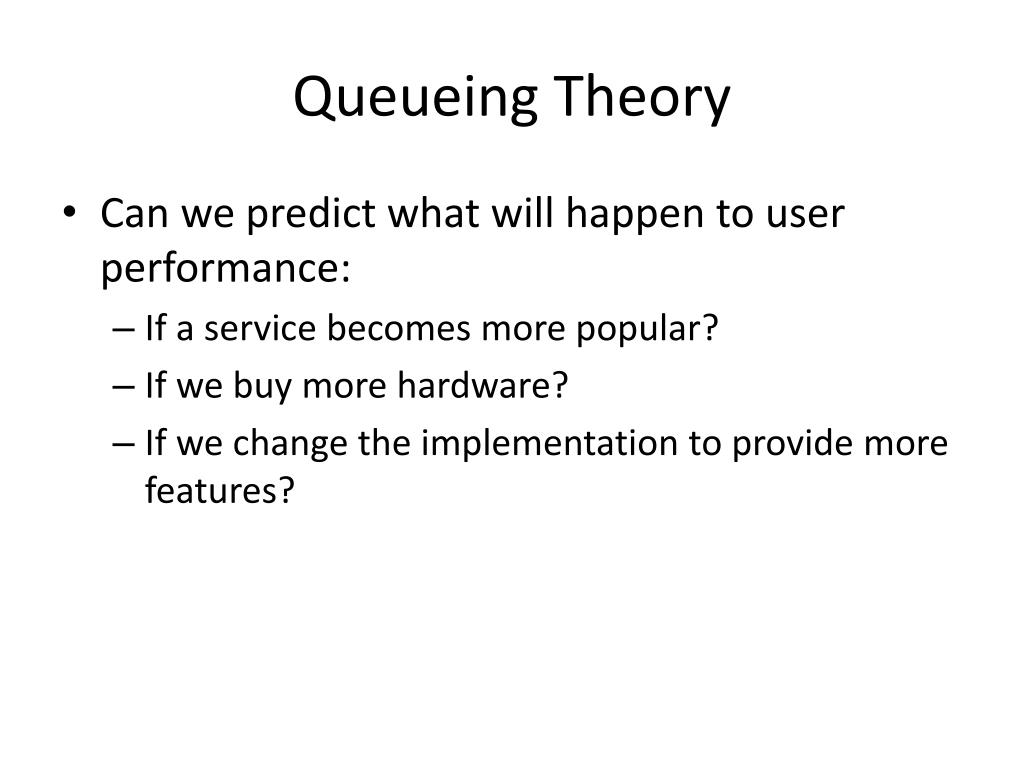 Queueing Theory

• Can we predict what will happen to user performance:
– If a service becomes more popular?
– If we buy more hardware?
– If we change the implementation to provide more features?